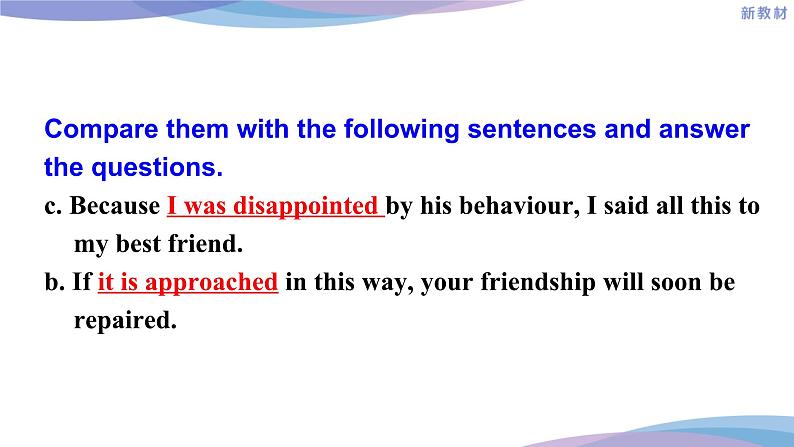 新教材

Compare them with the following sentences and answer the questions.

c. Because I was disappointed by his behaviour, I said all this to my best friend.

b. If it is approached in this way, your friendship will soon be repaired.